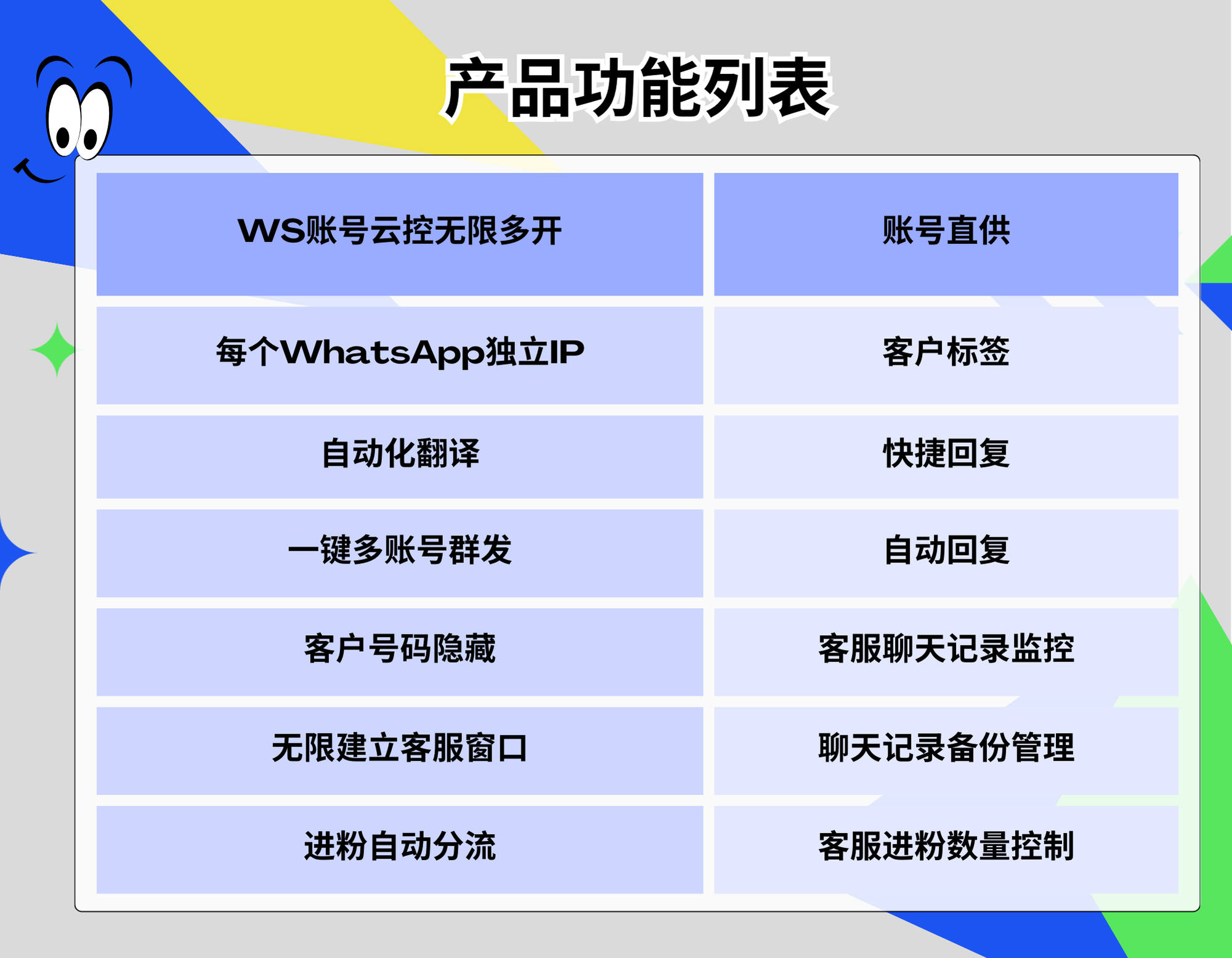 产品功能列表

| WS账号云控无限多开 | 账号直供 |
|---|---|
| 每个WhatsApp独立IP | 客户标签 |
| 自动化翻译 | 快捷回复 |
| 一键多账号群发 | 自动回复 |
| 客户号码隐藏 | 客服聊天记录监控 |
| 无限建立客服窗口 | 聊天记录备份管理 |
| 进粉自动分流 | 客服进粉数量控制 |